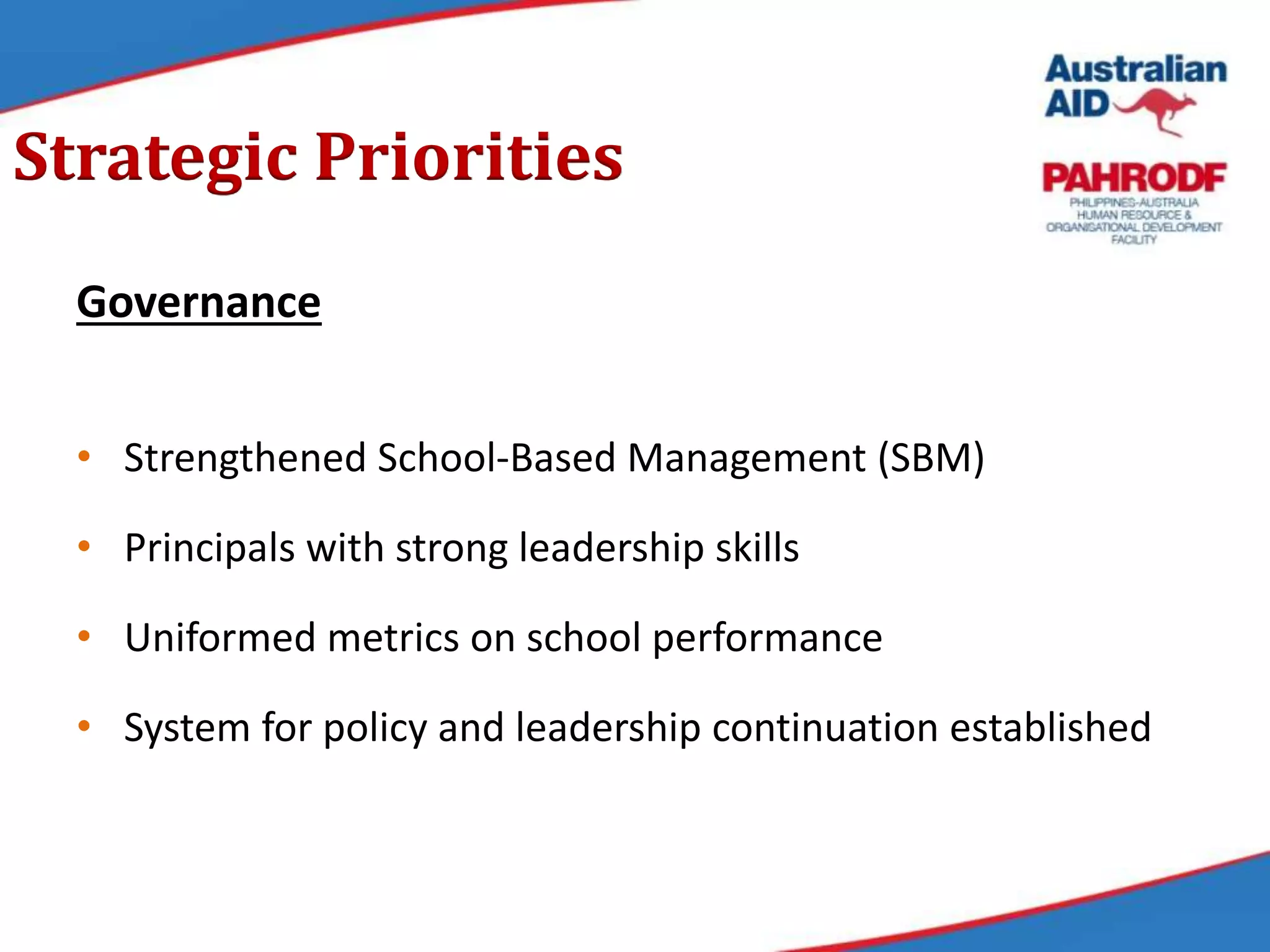 Strategic Priorities

Australian AID

PAHRODF
PHILIPPINES-AUSTRALIA HUMAN RESOURCE & ORGANISATIONAL DEVELOPMENT FACILITY

Governance

• Strengthened School-Based Management (SBM)
• Principals with strong leadership skills
• Uniformed metrics on school performance
• System for policy and leadership continuation established